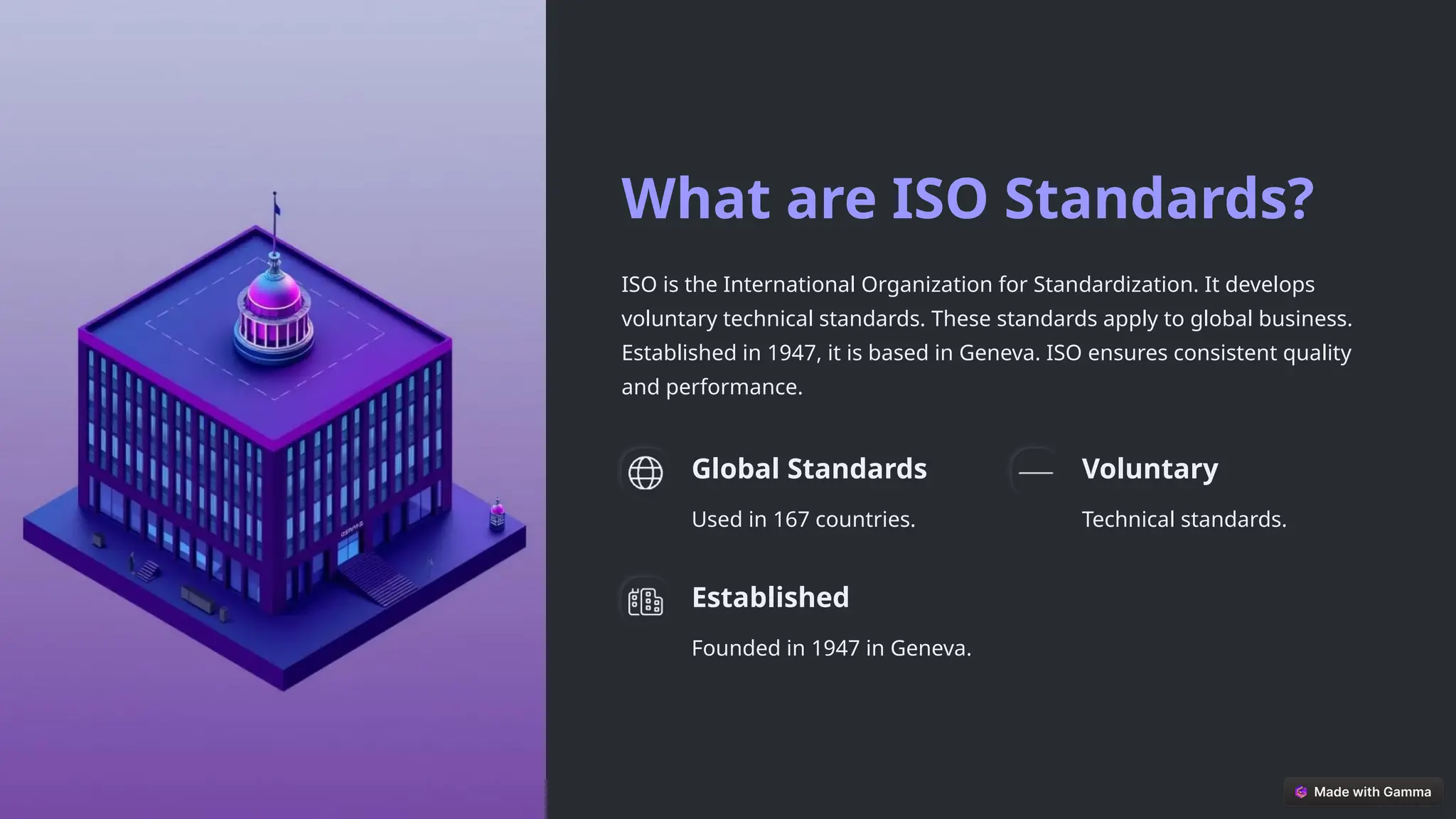 What are ISO Standards?

ISO is the International Organization for Standardization. It develops voluntary technical standards. These standards apply to global business. Established in 1947, it is based in Geneva. ISO ensures consistent quality and performance.

Global Standards

Used in 167 countries.

Voluntary

Technical standards.

Established

Founded in 1947 in Geneva.

Made with Gamma